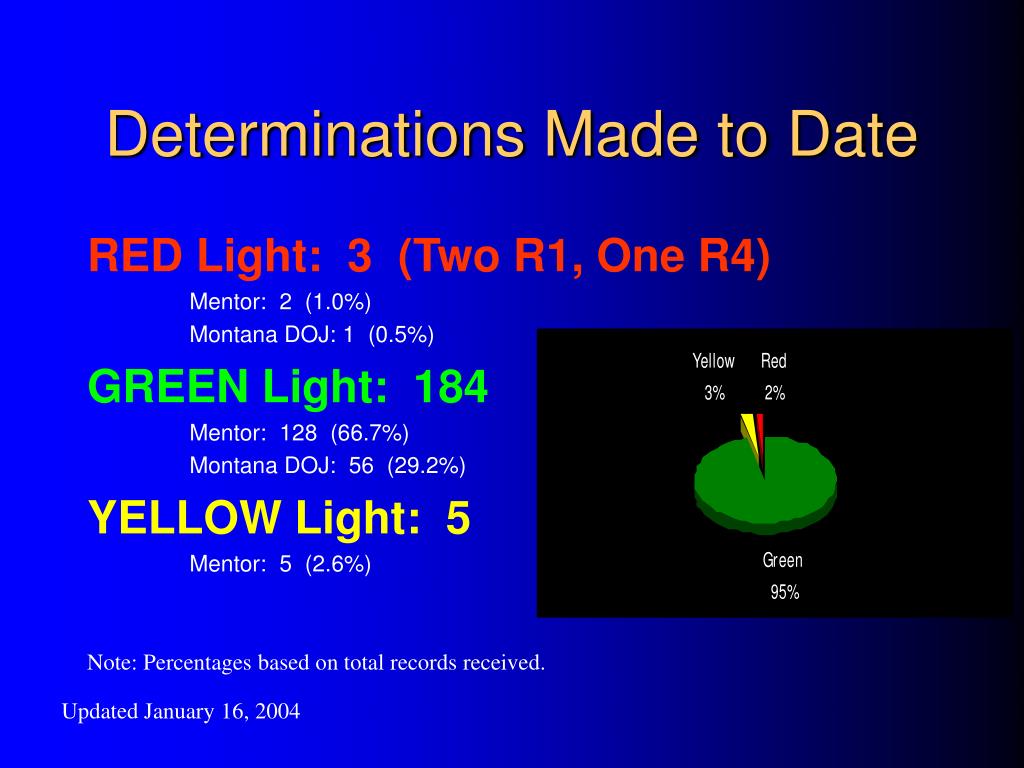 Determinations Made to Date

RED Light: 3 (Two R1, One R4)

Mentor: 2 (1.0%)

Montana DOJ: 1 (0.5%)

GREEN Light: 184

Mentor: 128 (66.7%)

Montana DOJ: 56 (29.2%)

YELLOW Light: 5

Mentor: 5 (2.6%)

Yellow 3%

Red 2%

Green 95%

Note: Percentages based on total records received.

Updated January 16, 2004